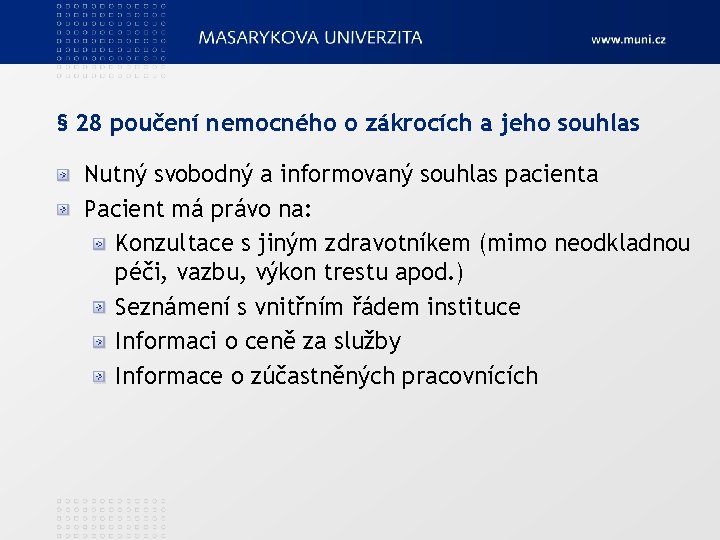 MASARYKOVA UNIVERZITA

www.muni.cz

§ 28 poučení nemocného o zákrocích a jeho souhlas

Nutný svobodný a informovaný souhlas pacienta

Pacient má právo na:

Konzultace s jiným zdravotníkem (mimo neodkladnou péči, vazbu, výkon trestu apod.)

Seznámení s vnitřním řádem instituce

Informaci o ceně za služby

Informace o zúčastněných pracovnících